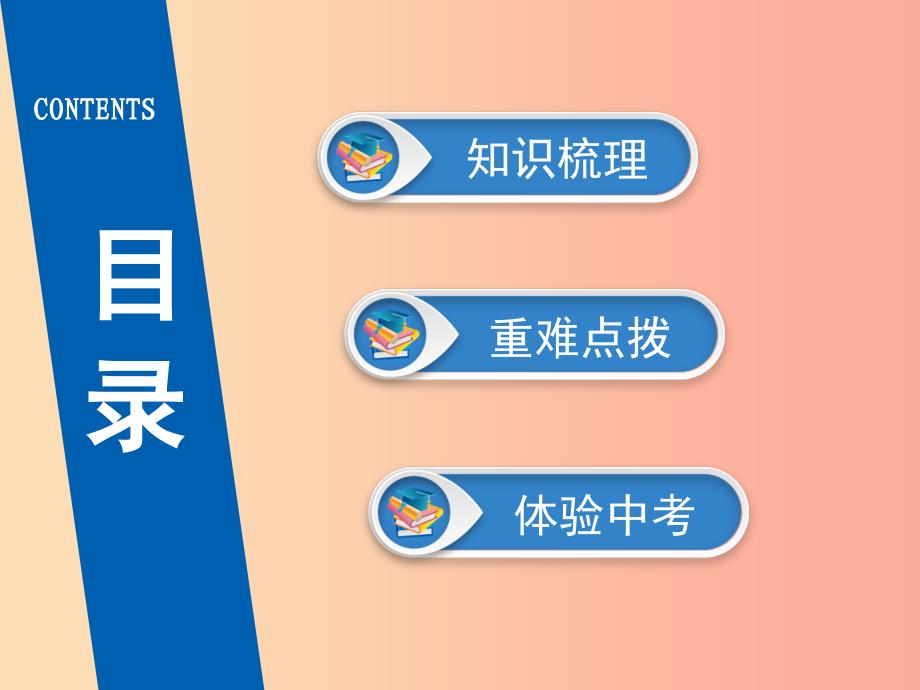 CONTENTS

目录

知识梳理

重难点拨

体验中考